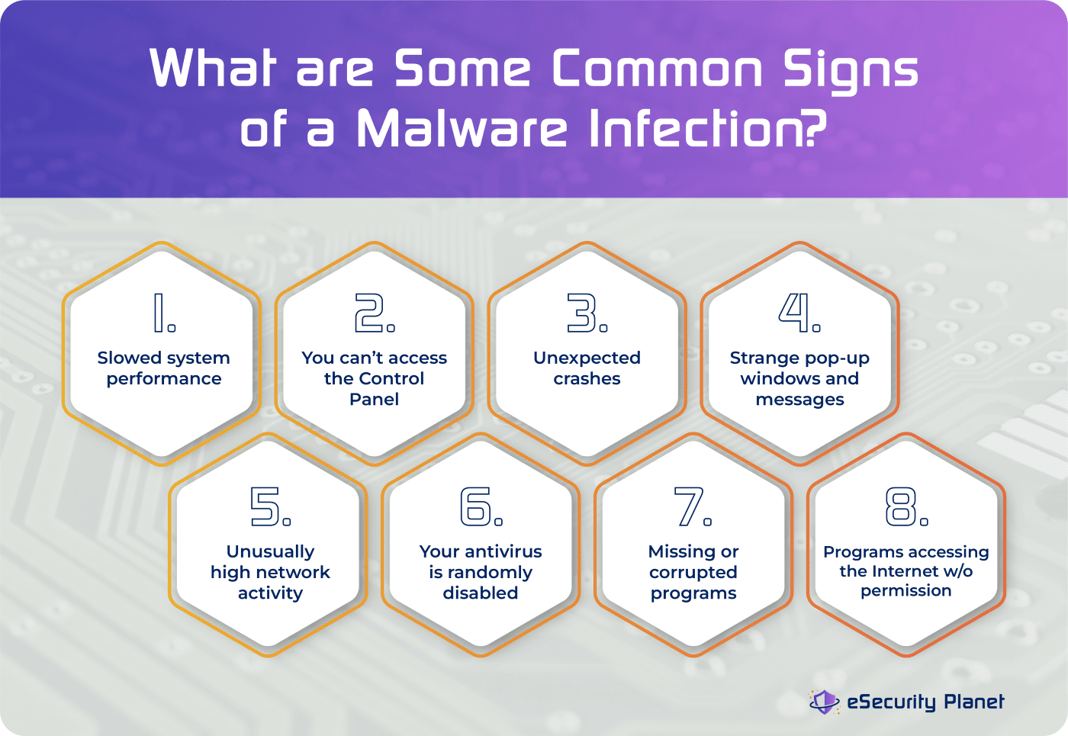 What are Some Common Signs of a Malware Infection?

1.
Slowed system performance

2.
You can't access the Control Panel

3.
Unexpected crashes

4.
Strange pop-up windows and messages

5.
Unusually high network activity

6.
Your antivirus is randomly disabled

7.
Missing or corrupted programs

8.
Programs accessing the Internet w/o permission

eSecurity Planet